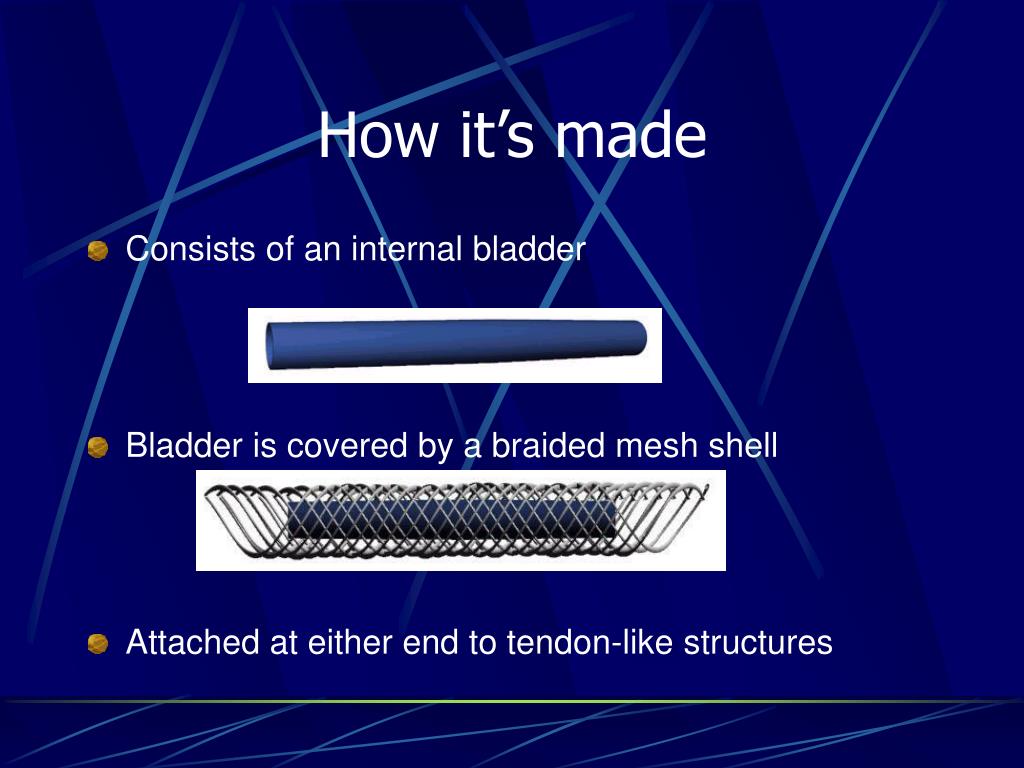 How it’s made

Consists of an internal bladder

Bladder is covered by a braided mesh shell

Attached at either end to tendon-like structures